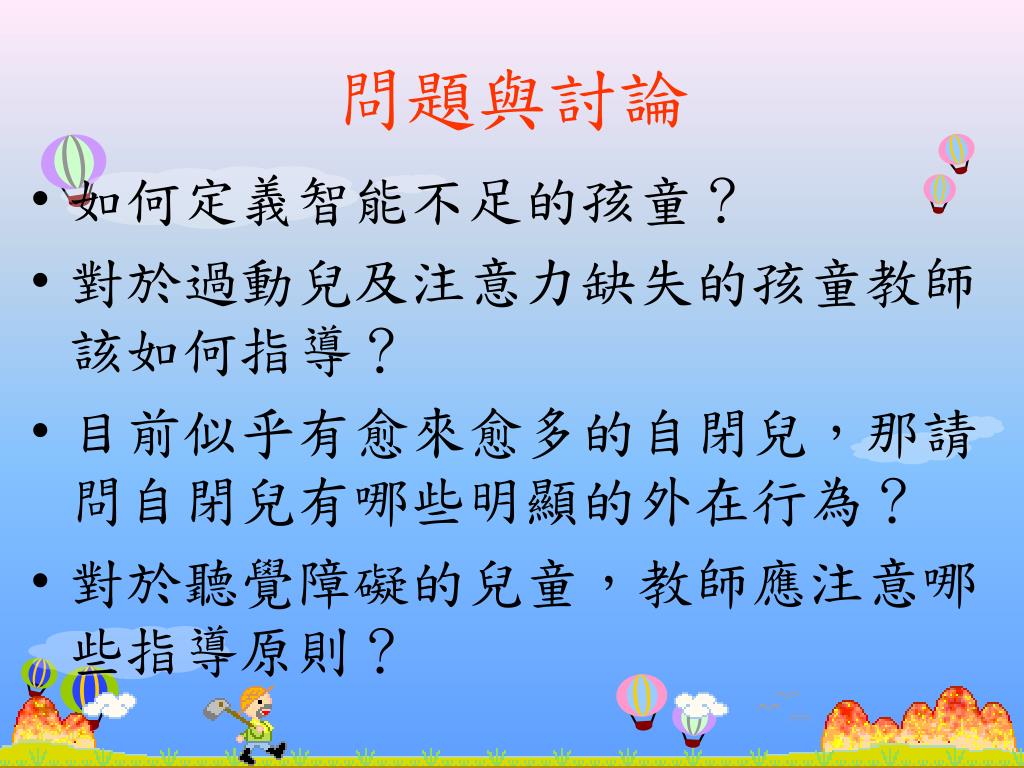 問題與討論

• 如何定義智能不足的孩童？
• 對於過動兒及注意力缺失的孩童教師該如何指導？
• 目前似乎有愈來愈多的自閉兒，那請問自閉兒有哪些明顯的外在行為？
• 對於聽覺障礙的兒童，教師應注意哪些指導原則？